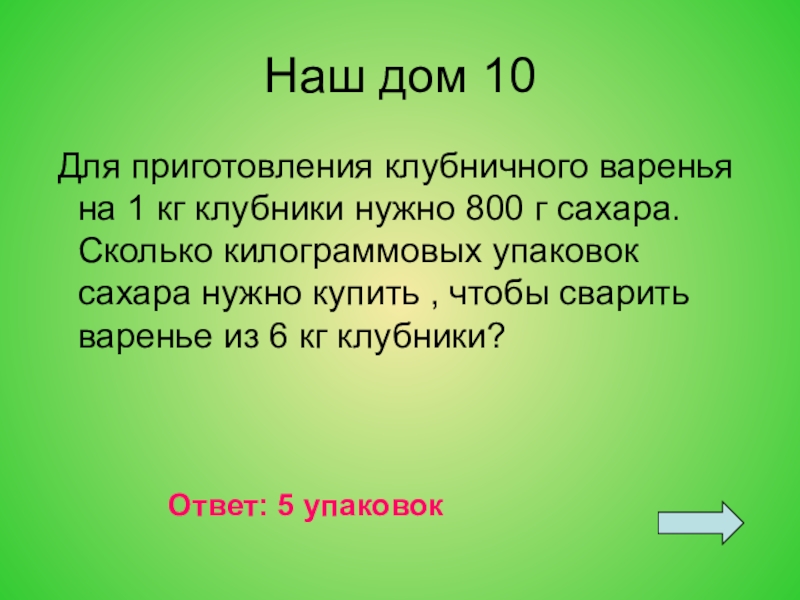 Наш дом 10

Для приготовления клубничного варенья на 1 кг клубники нужно 800 г сахара. Сколько килограммовых упаковок сахара нужно купить , чтобы сварить варенье из 6 кг клубники?

Ответ: 5 упаковок